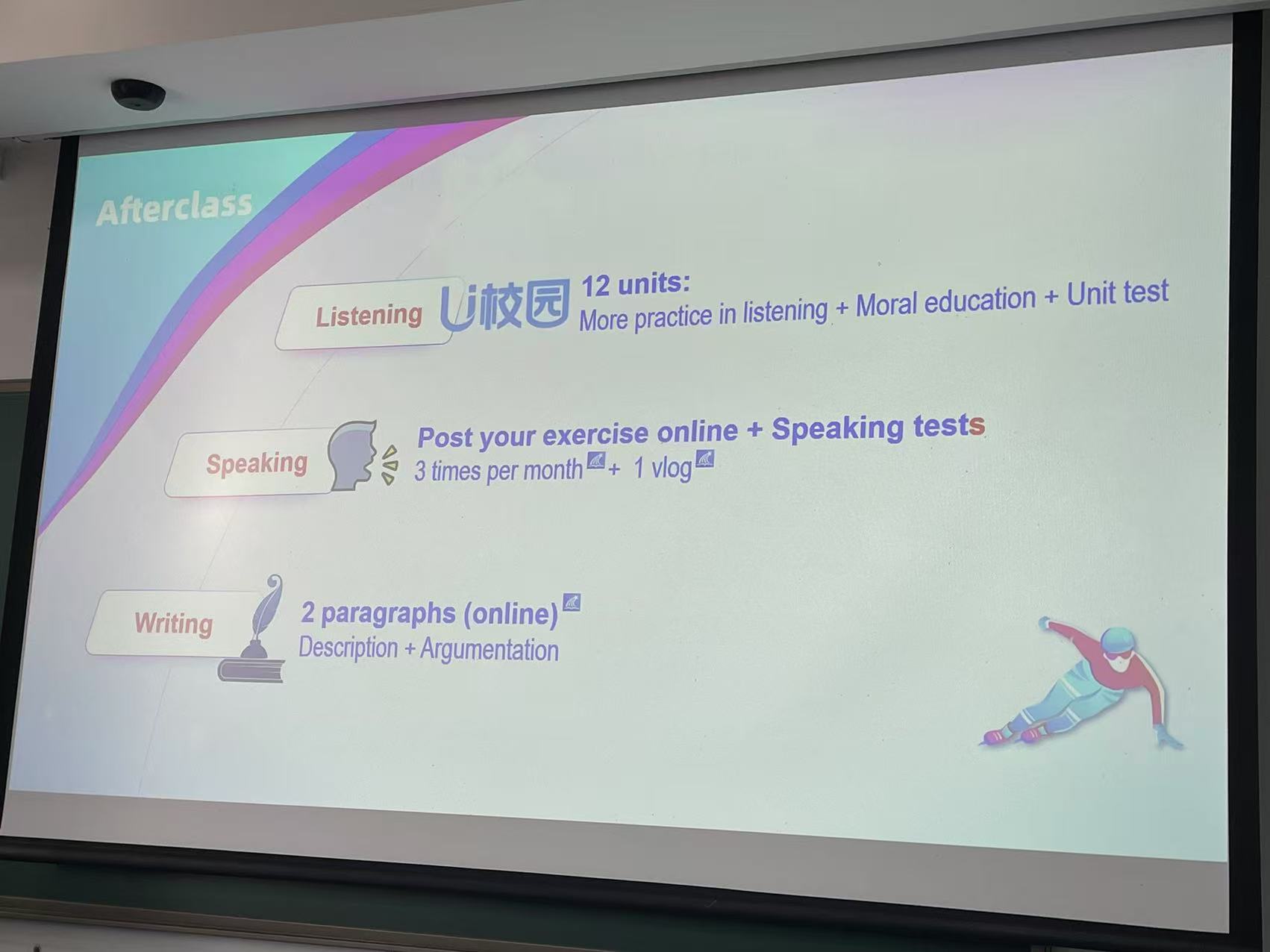 Afterclass

Listening

U校园

12 units:
More practice in listening + Moral education + Unit test

Speaking

Post your exercise online + Speaking tests
3 times per month + 1 vlog

Writing

2 paragraphs (online)
Description + Argumentation